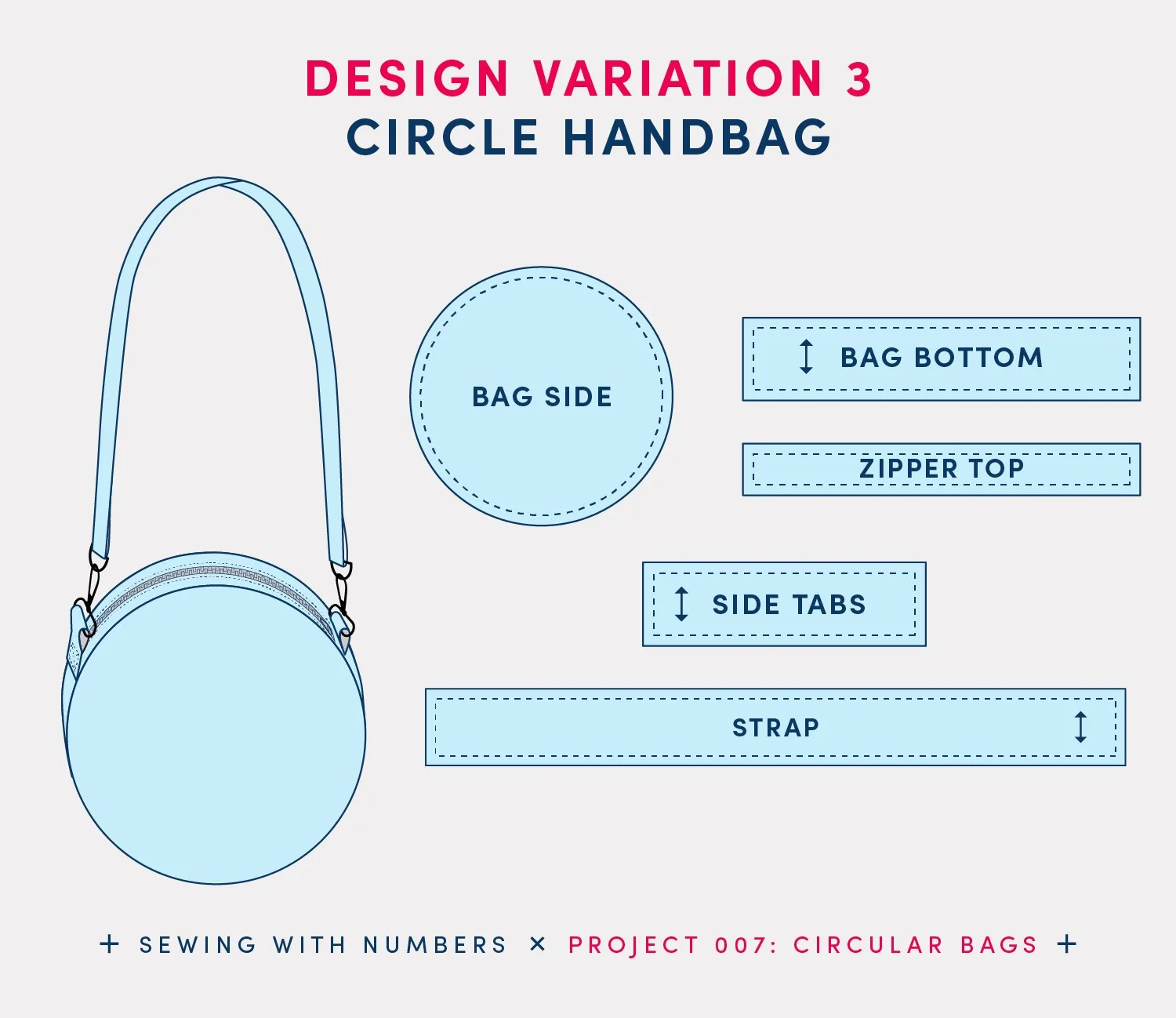 DESIGN VARIATION 3
CIRCLE HANDBAG

BAG SIDE

BAG BOTTOM

ZIPPER TOP

SIDE TABS

STRAP

+ SEWING WITH NUMBERS × PROJECT 007: CIRCULAR BAGS +